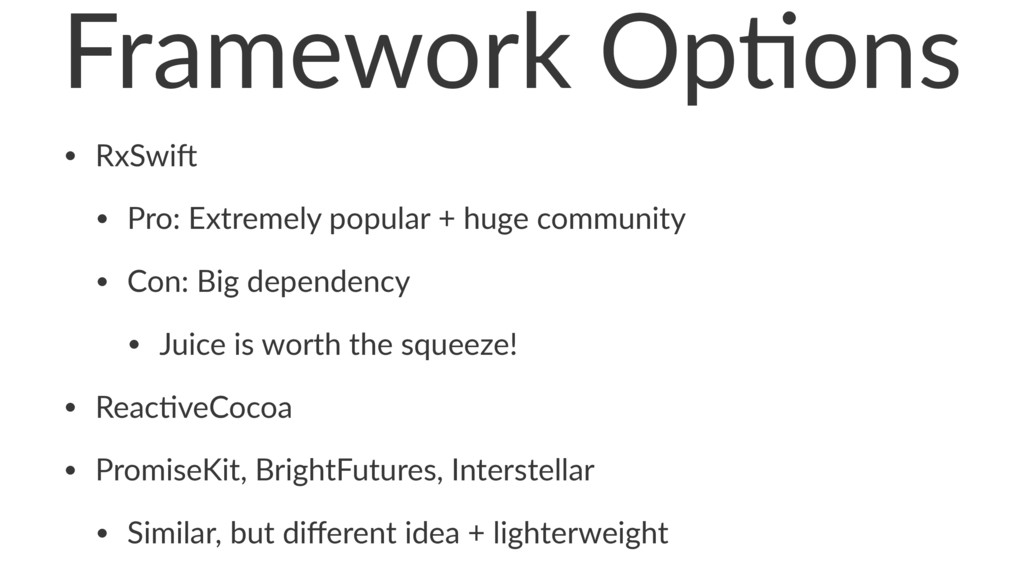 Framework Options

• RxSwift
 • Pro: Extremely popular + huge community
 • Con: Big dependency
  • Juice is worth the squeeze!
• ReactiveCocoa
• PromiseKit, BrightFutures, Interstellar
 • Similar, but different idea + lighterweight